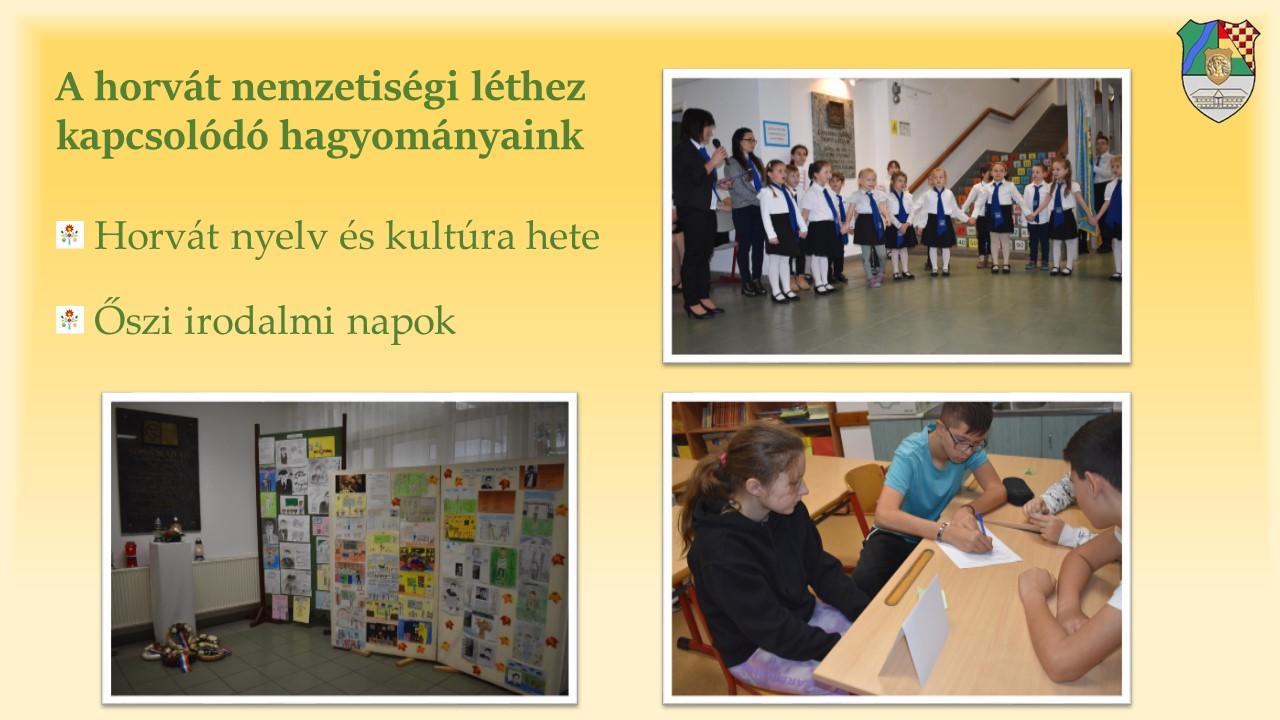 A horvát nemzetiségi léthez kapcsolódó hagyományaink

Horvát nyelv és kultúra hete

Őszi irodalmi napok